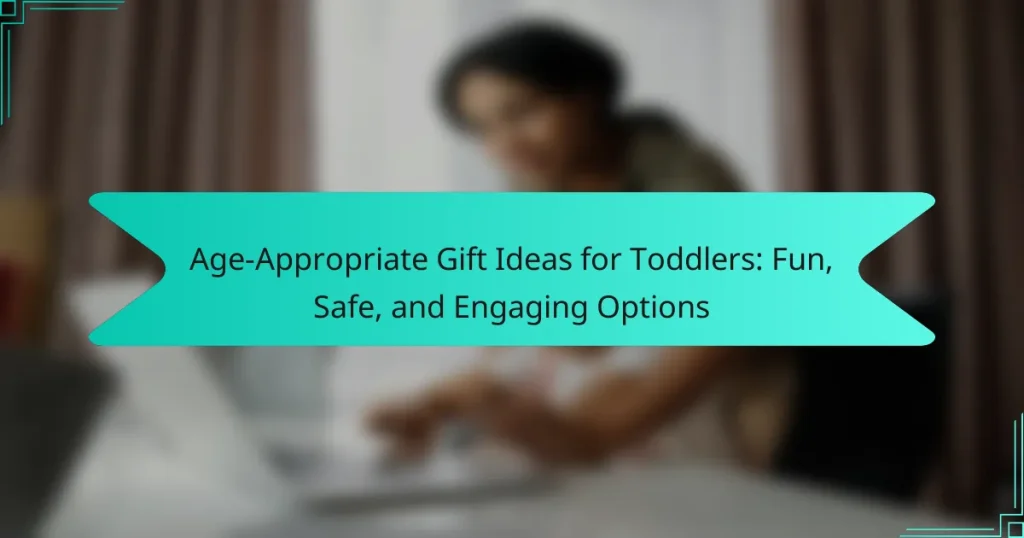 Age-Appropriate Gift Ideas for Toddlers: Fun, Safe, and Engaging Options